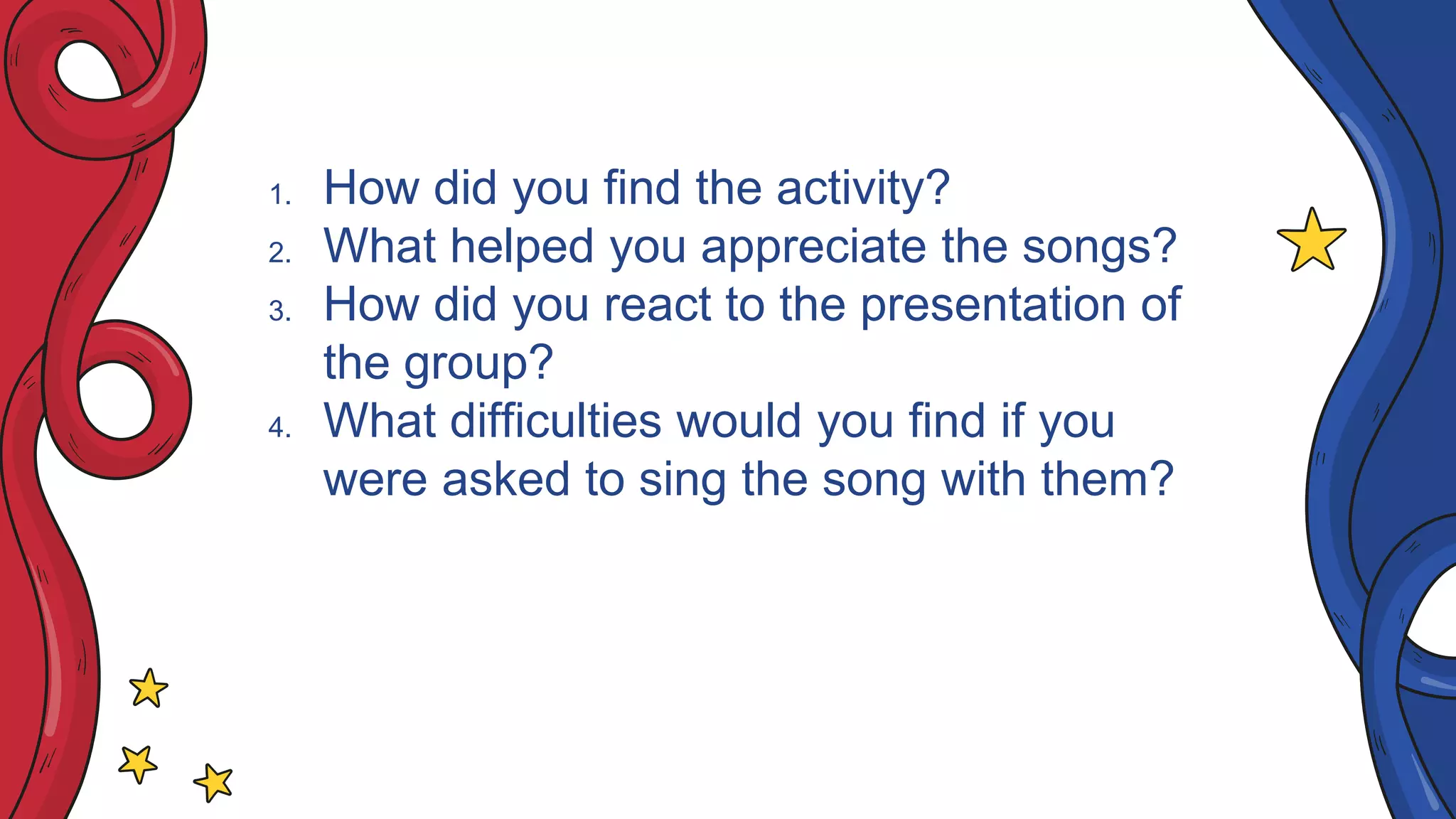 1. How did you find the activity?
2. What helped you appreciate the songs?
3. How did you react to the presentation of the group?
4. What difficulties would you find if you were asked to sing the song with them?